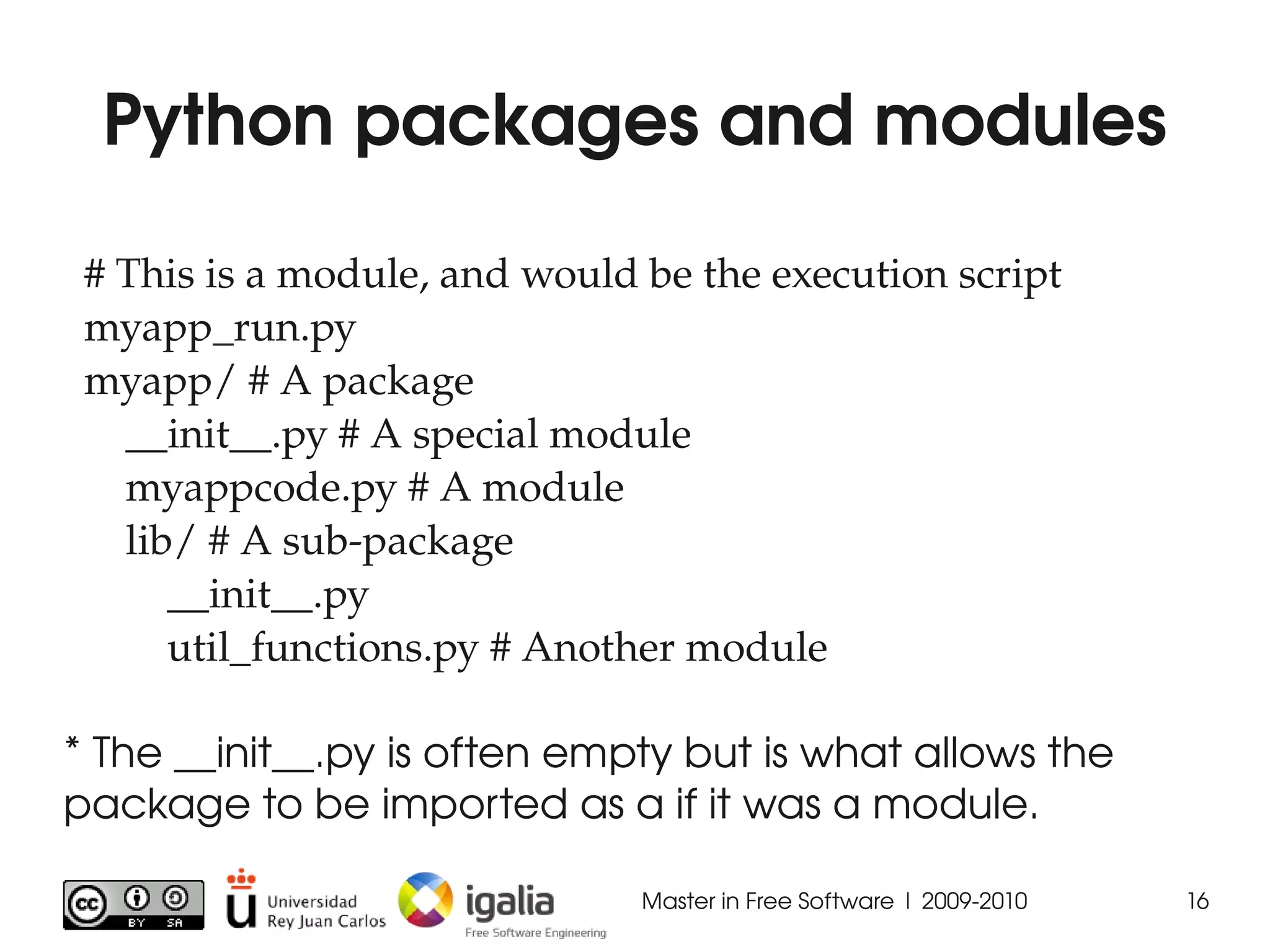 Python packages and modules

# This is a module, and would be the execution script
myapp_run.py
myapp/ # A package
    __init__.py # A special module
    myappcode.py # A module
    lib/ # A sub-package
        __init__.py
        util_functions.py # Another module

* The __init__.py is often empty but is what allows the package to be imported as a if it was a module.

cc BY SA

Universidad Rey Juan Carlos

igalia Free Software Engineering

Master in Free Software | 2009-2010

16